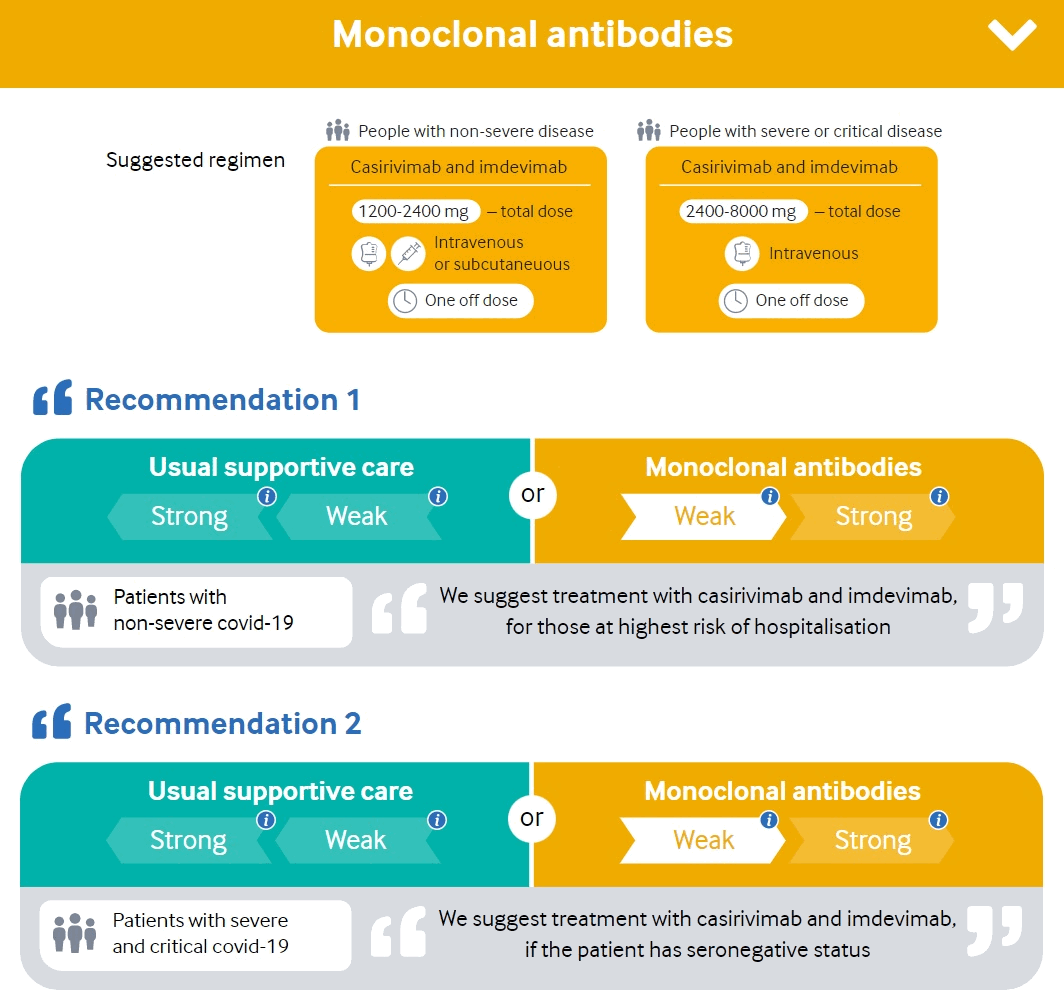 Monoclonal antibodies

Suggested regimen

People with non-severe disease

Casirivimab and imdevimab

1200-2400 mg – total dose

Intravenous or subcutaneuous

One off dose

People with severe or critical disease

Casirivimab and imdevimab

2400-8000 mg – total dose

Intravenous

One off dose

Recommendation 1

Usual supportive care

Strong Weak

or

Monoclonal antibodies

Weak Strong

Patients with non-severe covid-19

We suggest treatment with casirivimab and imdevimab, for those at highest risk of hospitalisation

Recommendation 2

Usual supportive care

Strong Weak

or

Monoclonal antibodies

Weak Strong

Patients with severe and critical covid-19

We suggest treatment with casirivimab and imdevimab, if the patient has seronegative status